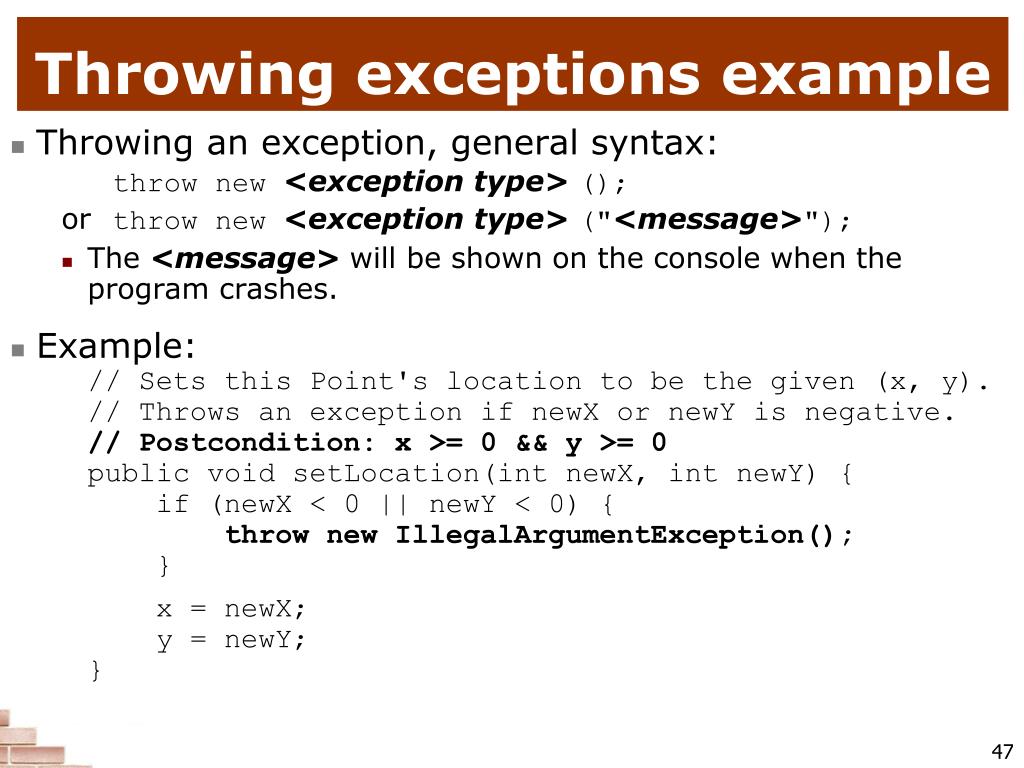 Throwing exceptions example

Throwing an exception, general syntax:
throw new <exception type> ();
or throw new <exception type> ("<message>");

The <message> will be shown on the console when the program crashes.

Example:
// Sets this Point's location to be the given (x, y).
// Throws an exception if newX or newY is negative.
// Postcondition: x >= 0 && y >= 0
public void setLocation(int newX, int newY) {
    if (newX < 0 || newY < 0) {
        throw new IllegalArgumentException();
    }
    x = newX;
    y = newY;
}

47